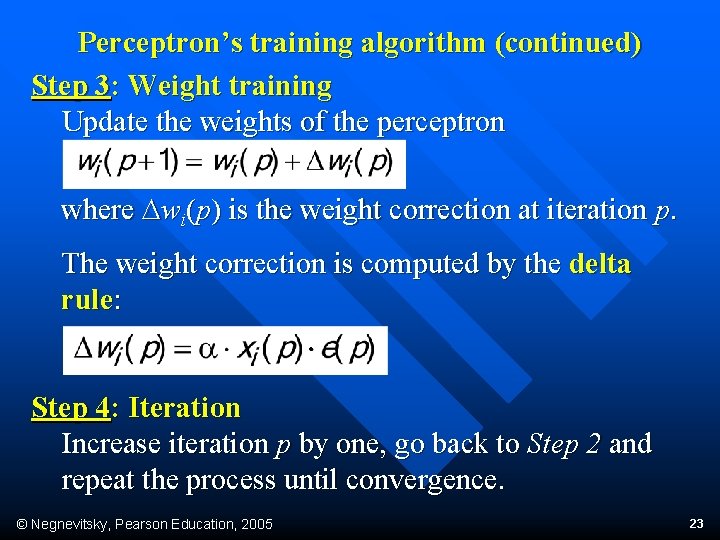 Perceptron's training algorithm (continued)

Step 3: Weight training

Update the weights of the perceptron

$w_i(p+1) = w_i(p) + \Delta w_i(p)$

where $\Delta w_i(p)$ is the weight correction at iteration $p$.

The weight correction is computed by the delta rule:

$\Delta w_i(p) = \alpha \cdot x_i(p) \cdot e(p)$

Step 4: Iteration

Increase iteration $p$ by one, go back to Step 2 and repeat the process until convergence.

© Negnevitsky, Pearson Education, 2005

23